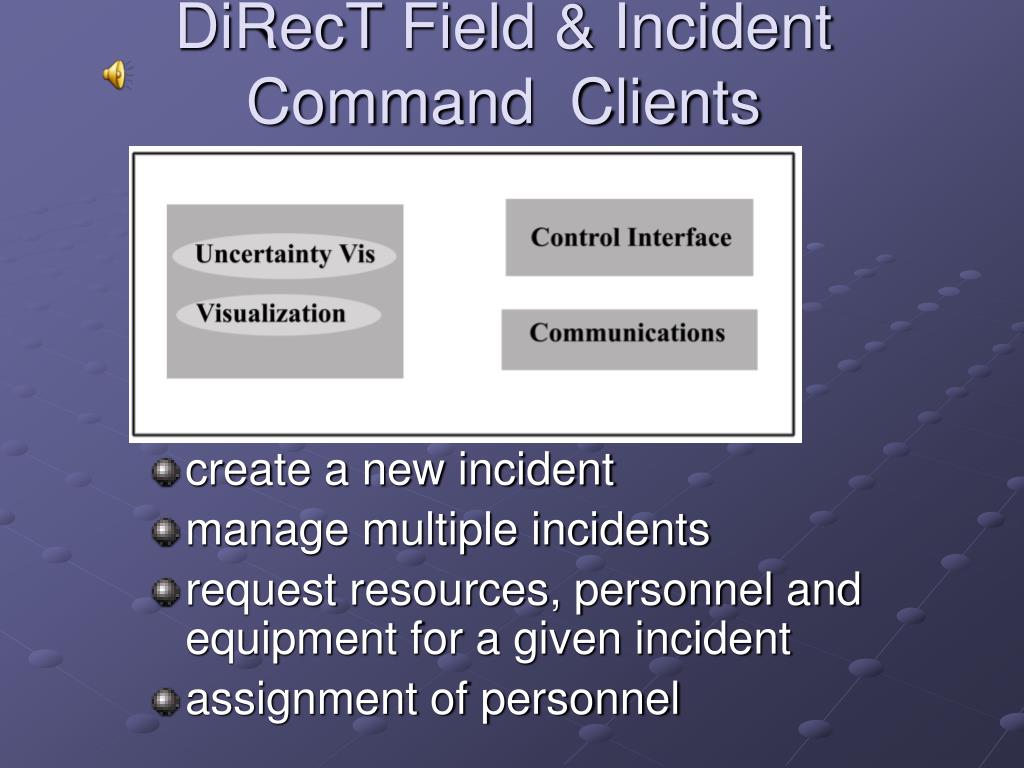 DiRecT Field & Incident Command Clients

Uncertainty Vis

Visualization

Control Interface

Communications

create a new incident
manage multiple incidents
request resources, personnel and equipment for a given incident
assignment of personnel